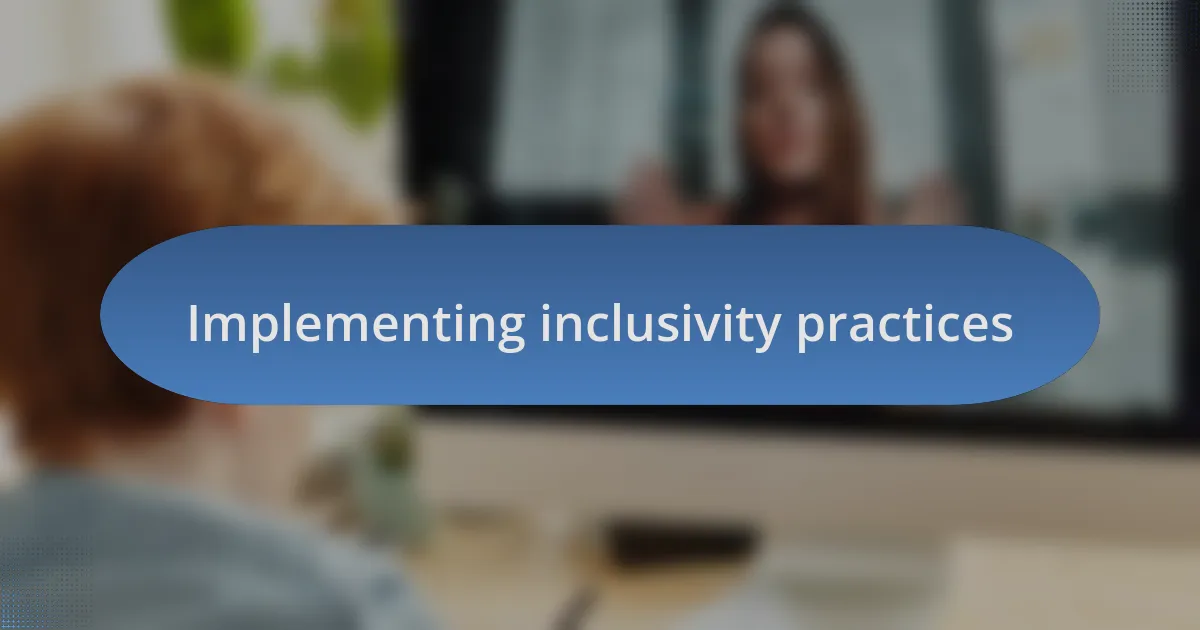 Implementing inclusivity practices